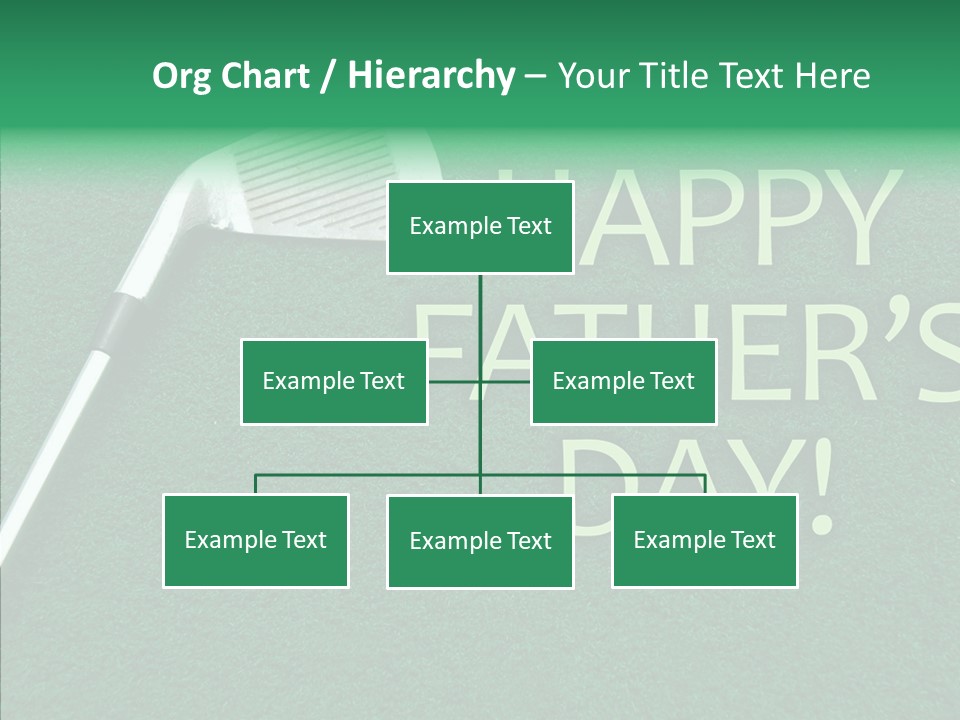 Org Chart / Hierarchy – Your Title Text Here

HAPPY FATHER'S DAY!

Example Text

Example Text

Example Text

Example Text

Example Text

Example Text